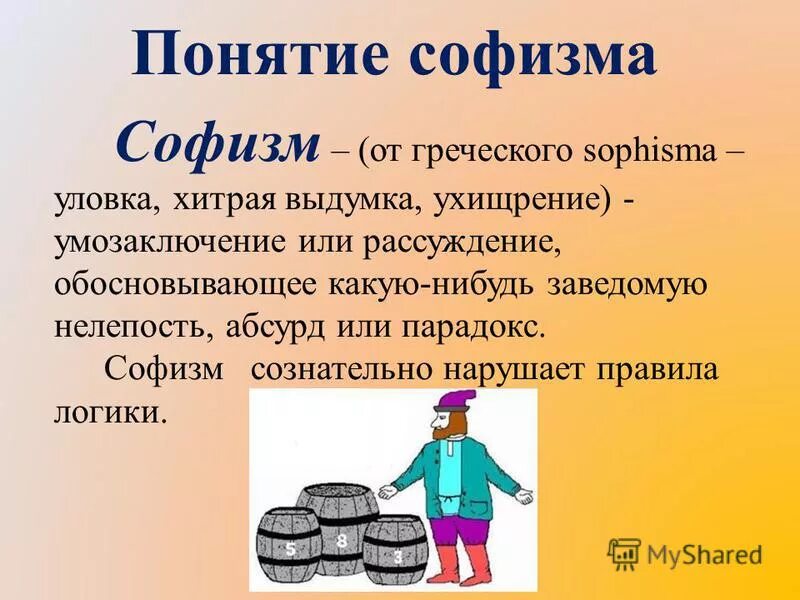 Понятие софизма

Софизм – (от греческого sophisma – уловка, хитрая выдумка, ухищрение) - умозаключение или рассуждение, обосновывающее какую-нибудь заведомую нелепость, абсурд или парадокс.

Софизм сознательно нарушает правила логики.

5
8
3

MyShared